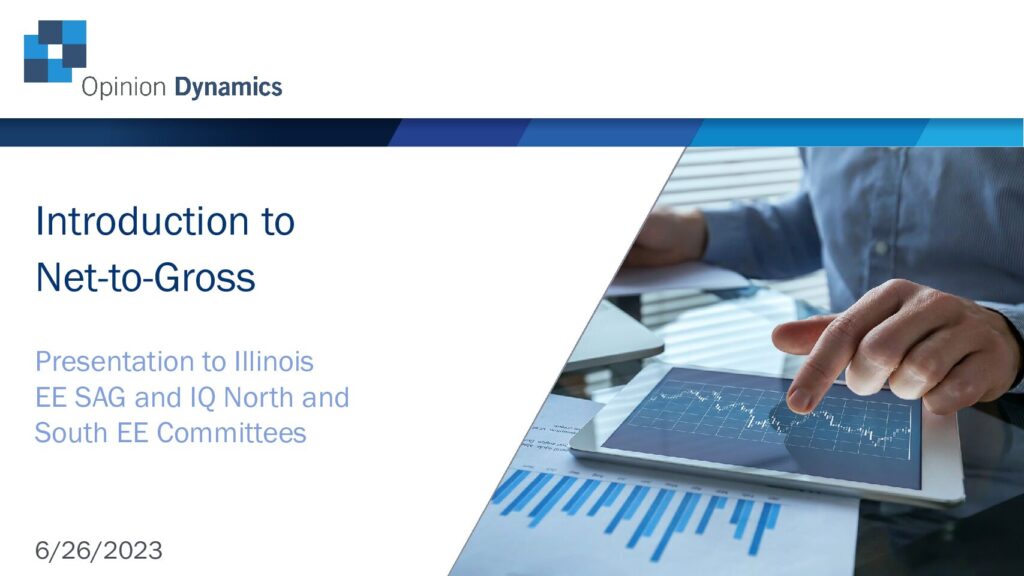 Opinion Dynamics

Introduction to Net-to-Gross

Presentation to Illinois EE SAG and IQ North and South EE Committees

6/26/2023